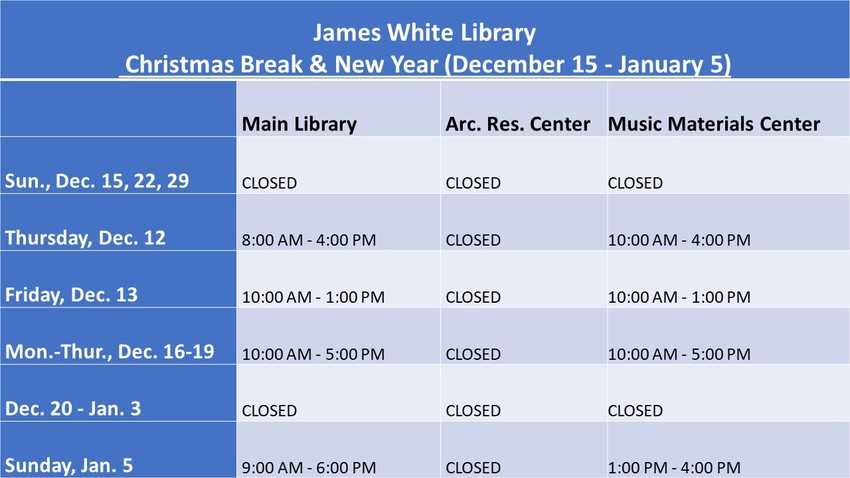 James White Library
Christmas Break & New Year (December 15 - January 5)

| | Main Library | Arc. Res. Center | Music Materials Center |
|---|---|---|---|
| Sun., Dec. 15, 22, 29 | CLOSED | CLOSED | CLOSED |
| Thursday, Dec. 12 | 8:00 AM - 4:00 PM | CLOSED | 10:00 AM - 4:00 PM |
| Friday, Dec. 13 | 10:00 AM - 1:00 PM | CLOSED | 10:00 AM - 1:00 PM |
| Mon.-Thur., Dec. 16-19 | 10:00 AM - 5:00 PM | CLOSED | 10:00 AM - 5:00 PM |
| Dec. 20 - Jan. 3 | CLOSED | CLOSED | CLOSED |
| Sunday, Jan. 5 | 9:00 AM - 6:00 PM | CLOSED | 1:00 PM - 4:00 PM |